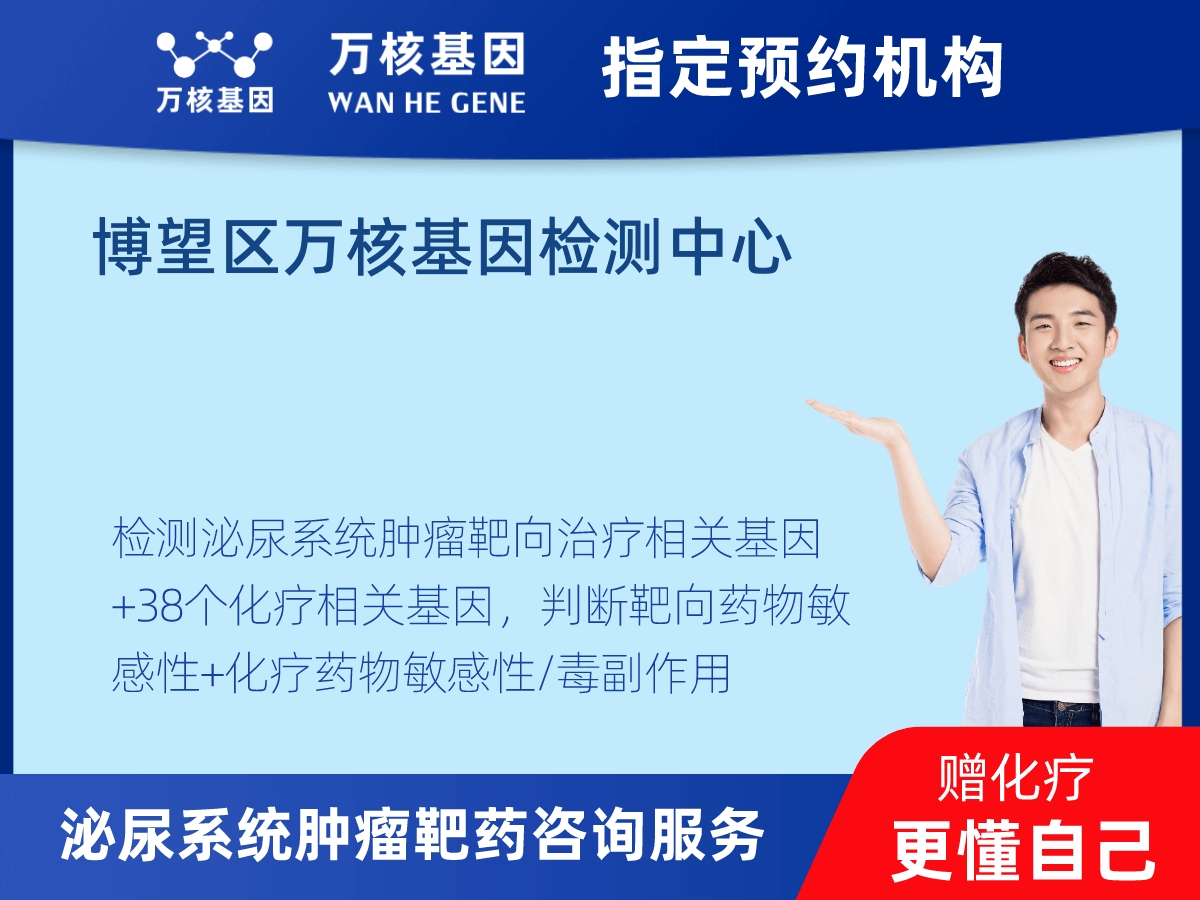 万核基因

万核基因
WAN HE GENE

指定预约机构

博望区万核基因检测中心

检测泌尿系统肿瘤靶向治疗相关基因+38个化疗相关基因，判断靶向药物敏感性+化疗药物敏感性/毒副作用

泌尿系统肿瘤靶药咨询服务

赠化疗
更懂自己